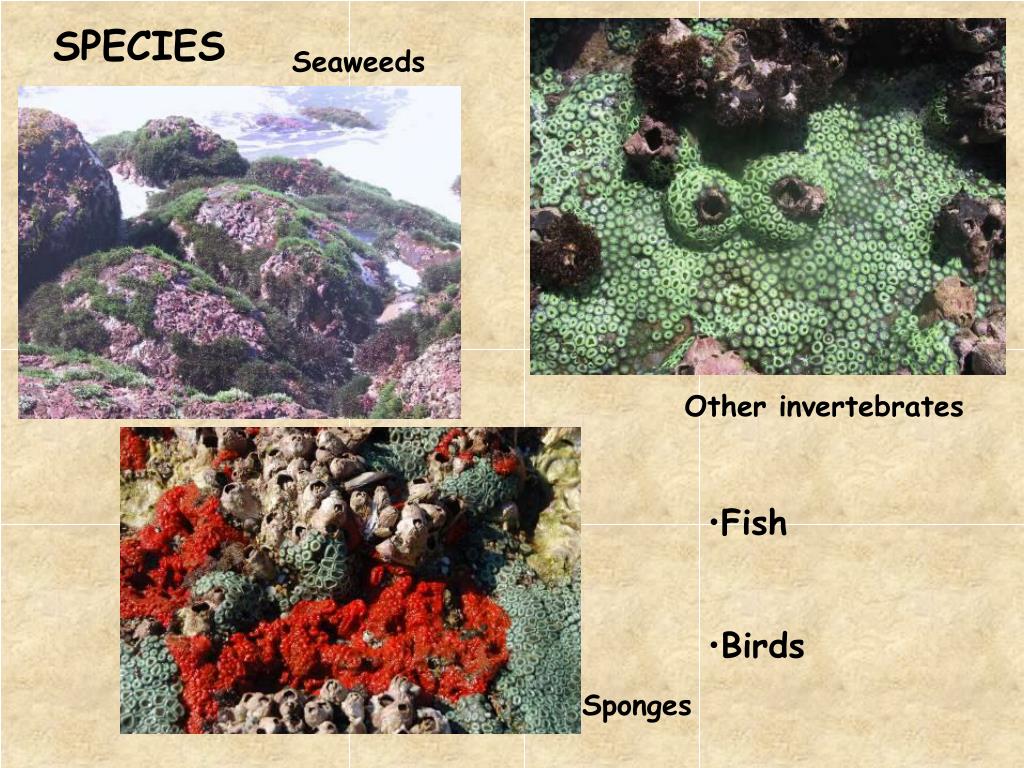 SPECIES

Seaweeds

Other invertebrates

•Fish

•Birds

Sponges